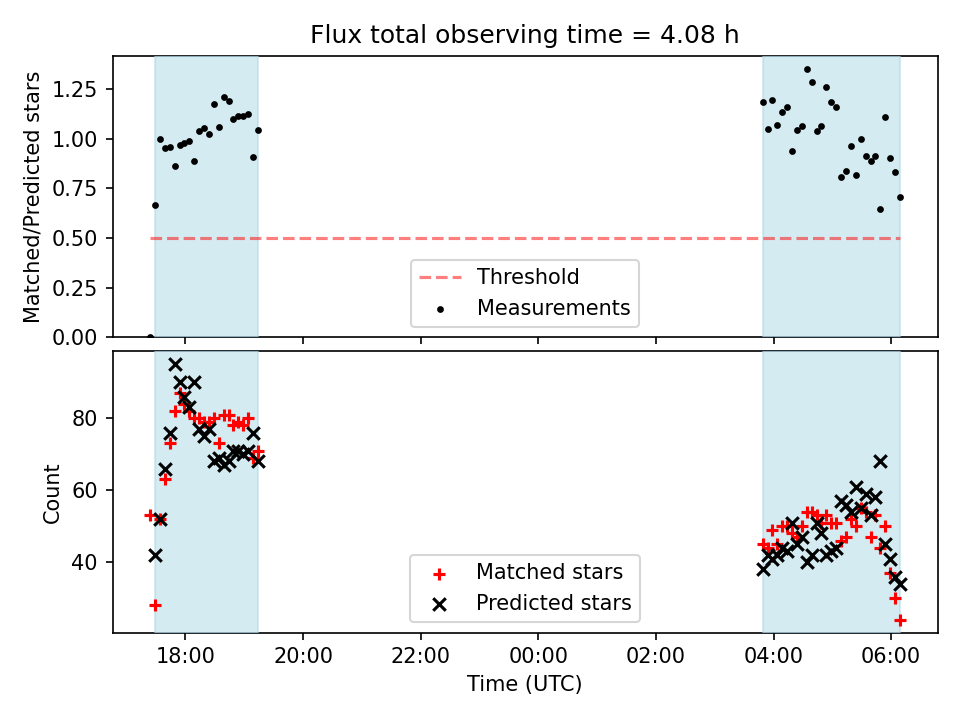 Flux total observing time = 4.08 h

Matched/Predicted stars

1.25
1.00
0.75
0.50
0.25
0.00

Threshold
Measurements

Count

80
60
40

Matched stars
Predicted stars

18:00 20:00 22:00 00:00 02:00 04:00 06:00

Time (UTC)